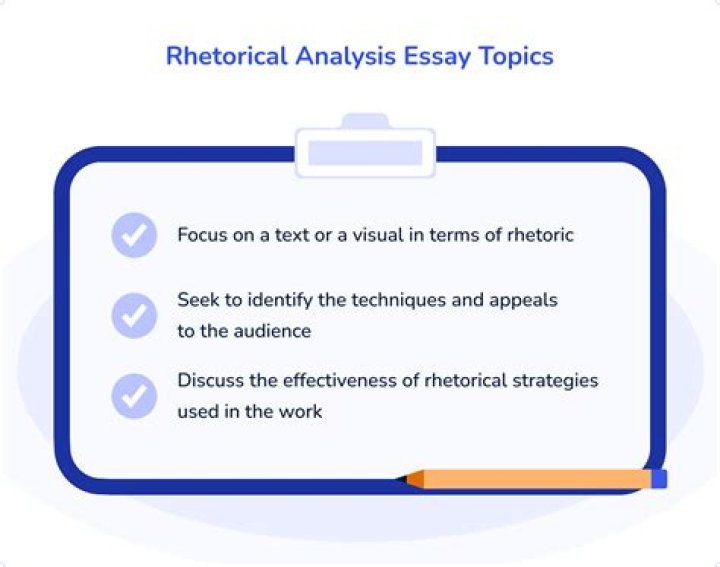 Rhetorical Analysis Essay Topics

Focus on a text or a visual in terms of rhetoric

Seek to identify the techniques and appeals to the audience

Discuss the effectiveness of rhetorical strategies used in the work